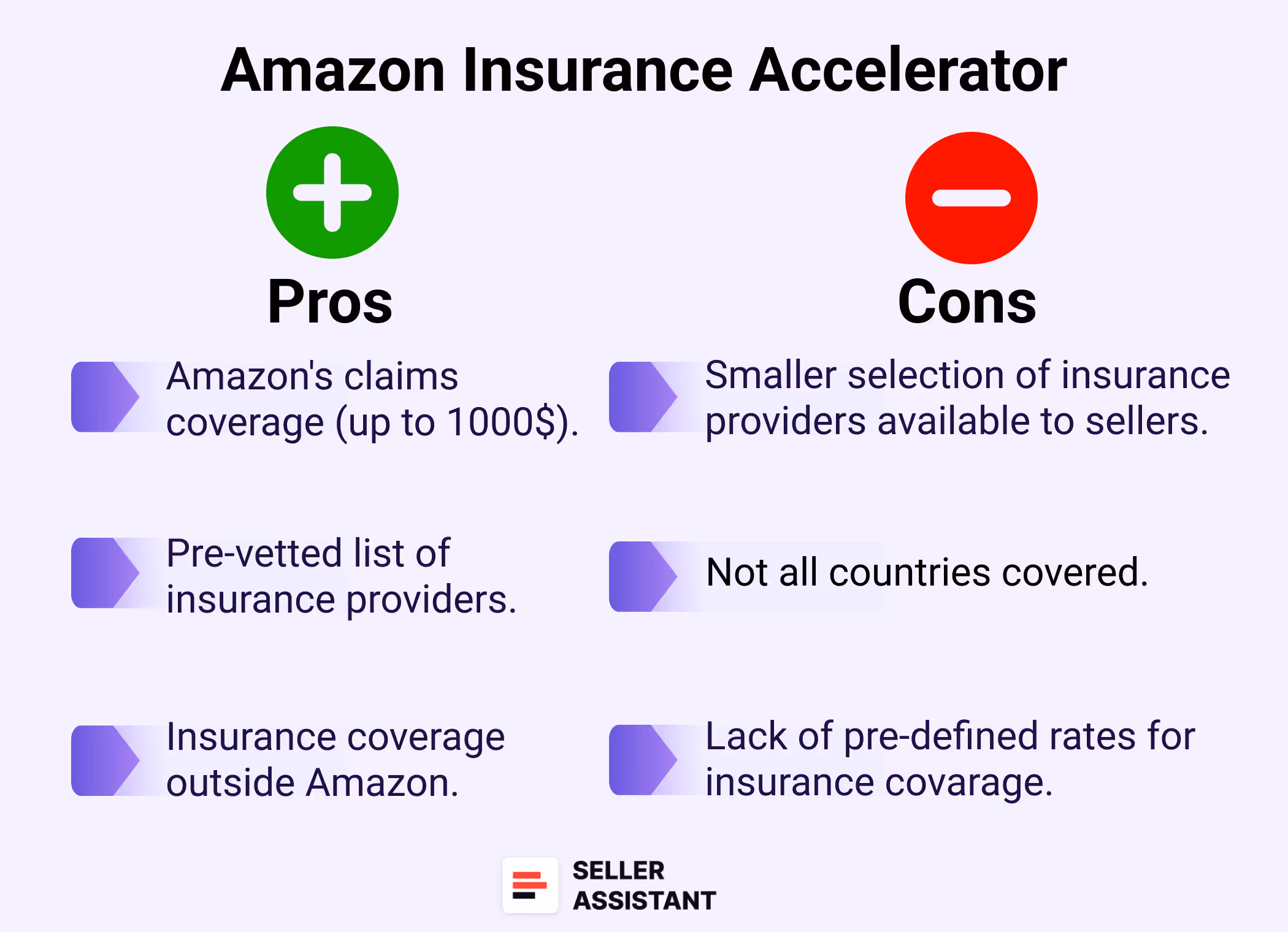 Amazon Insurance Accelerator

Pros

Amazon's claims coverage (up to 1000$).

Pre-vetted list of insurance providers.

Insurance coverage outside Amazon.

Cons

Smaller selection of insurance providers available to sellers.

Not all countries covered.

Lack of pre-defined rates for insurance covarage.

SELLER ASSISTANT